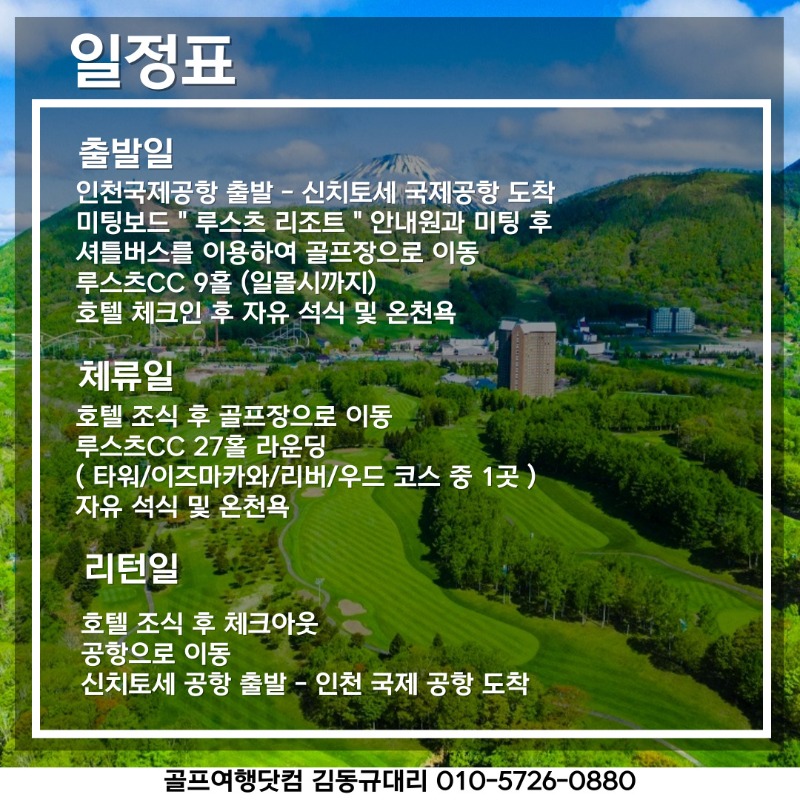 일정표

출발일
인천국제공항 출발 - 신치토세 국제공항 도착
미팅보드 " 루스츠 리조트 " 안내원과 미팅 후
셔틀버스를 이용하여 골프장으로 이동
루스츠CC 9홀 (일몰시까지)
호텔 체크인 후 자유 석식 및 온천욕

체류일
호텔 조식 후 골프장으로 이동
루스츠CC 27홀 라운딩
( 타워/이즈마카와/리버/우드 코스 중 1곳 )
자유 석식 및 온천욕

리턴일
호텔 조식 후 체크아웃
공항으로 이동
신치토세 공항 출발 - 인천 국제 공항 도착

골프여행닷컴 김동규대리 010-5726-0880